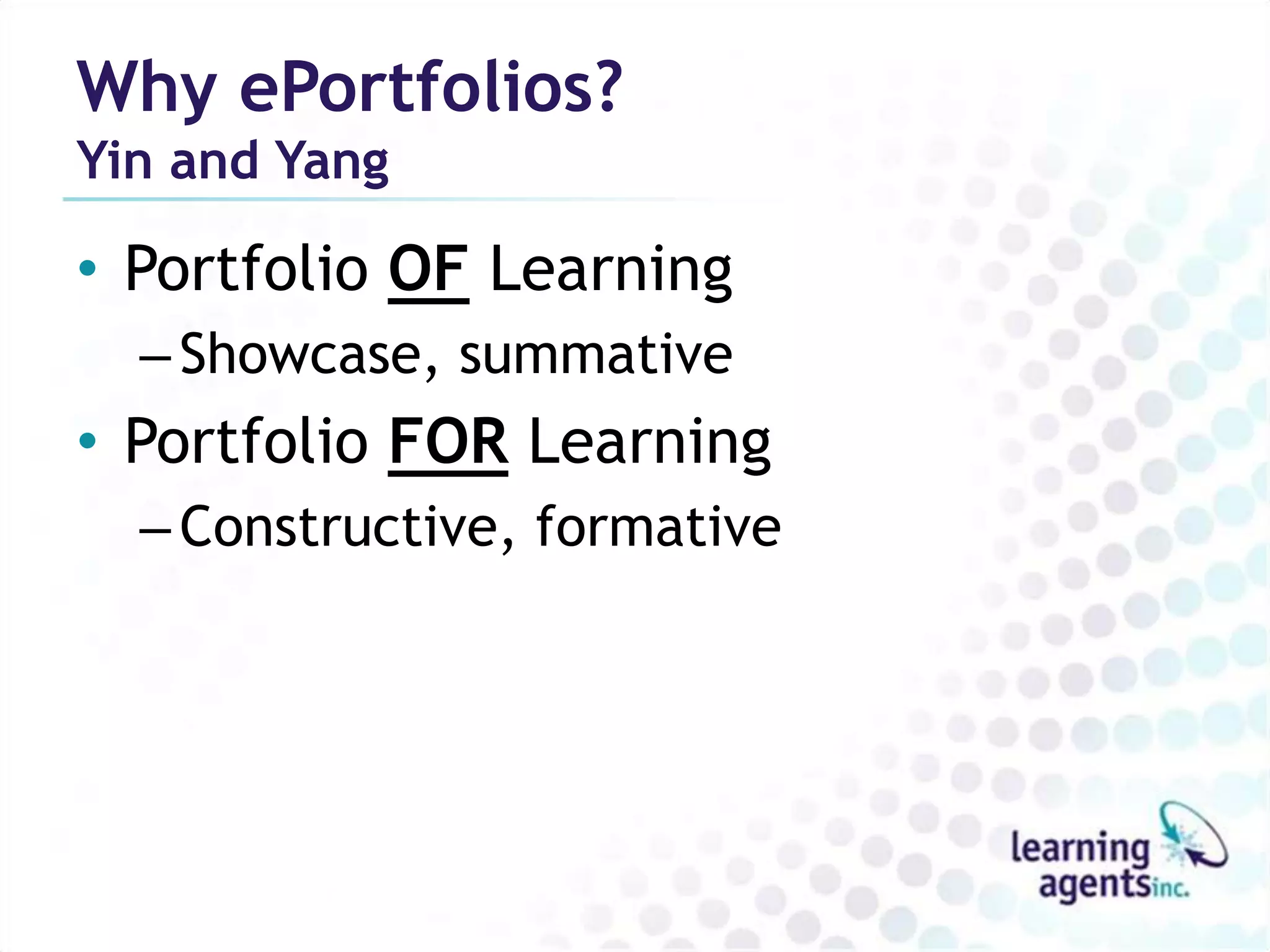 Why ePortfolios?
Yin and Yang

• Portfolio OF Learning
– Showcase, summative
• Portfolio FOR Learning
– Constructive, formative

learning agents inc.